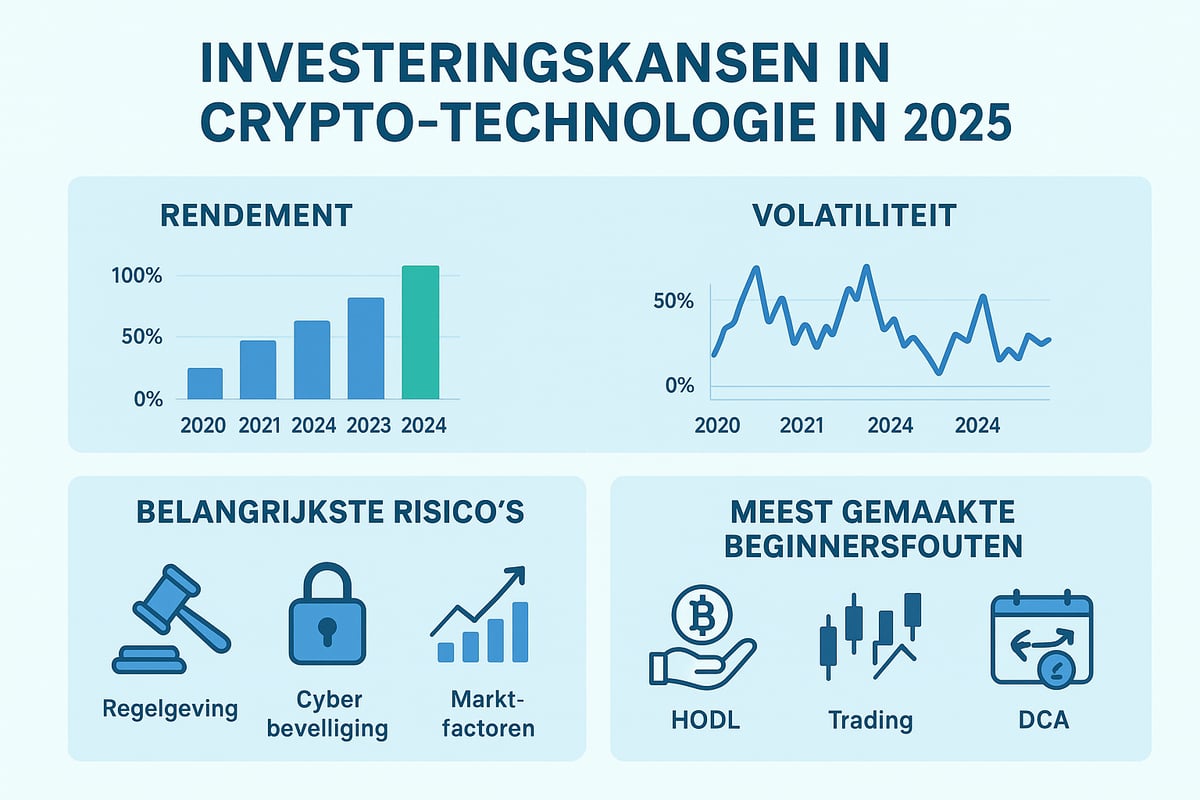 INVESTERINGSKANSEN IN CRYPTO-TECHNOLOGIE IN 2025

RENDEMENT

100%
50%
0%
2020 2021 2024 2023 2024

VOLATILITEIT

50%
0%
2020 2021 2024 2024

BELANGRIJKSTE RISICO'S

Regelgeving
Cyber bevelliging
Markt-factoren

MEEST GEMAAKTE BEGINNERSFOUTEN

HODL
Trading
DCA